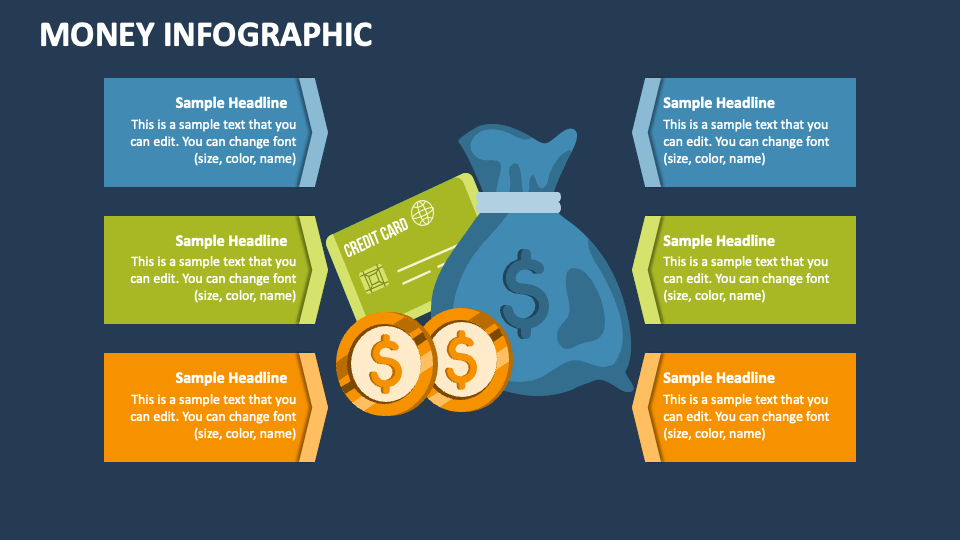 MONEY INFOGRAPHIC

Sample Headline
This is a sample text that you can edit. You can change font (size, color, name)

Sample Headline
This is a sample text that you can edit. You can change font (size, color, name)

Sample Headline
This is a sample text that you can edit. You can change font (size, color, name)

CREDIT CARD

$

$

$

Sample Headline
This is a sample text that you can edit. You can change font (size, color, name)

Sample Headline
This is a sample text that you can edit. You can change font (size, color, name)

Sample Headline
This is a sample text that you can edit. You can change font (size, color, name)